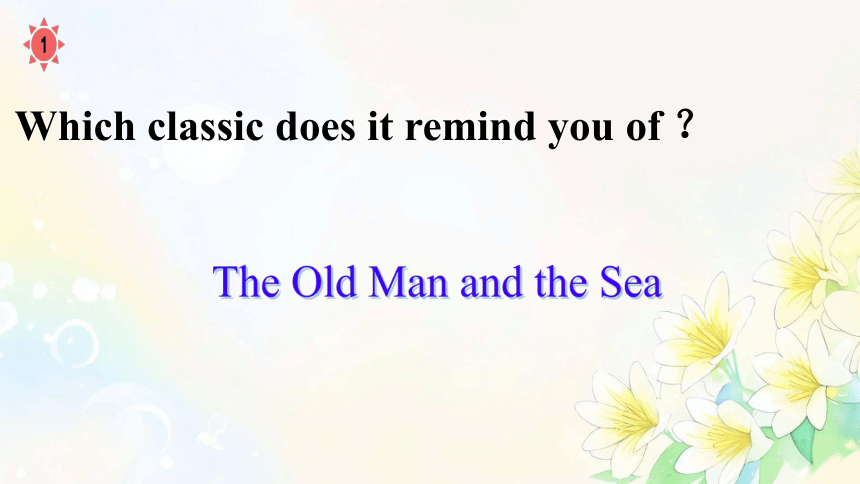 1

Which classic does it remind you of ?

The Old Man and the Sea